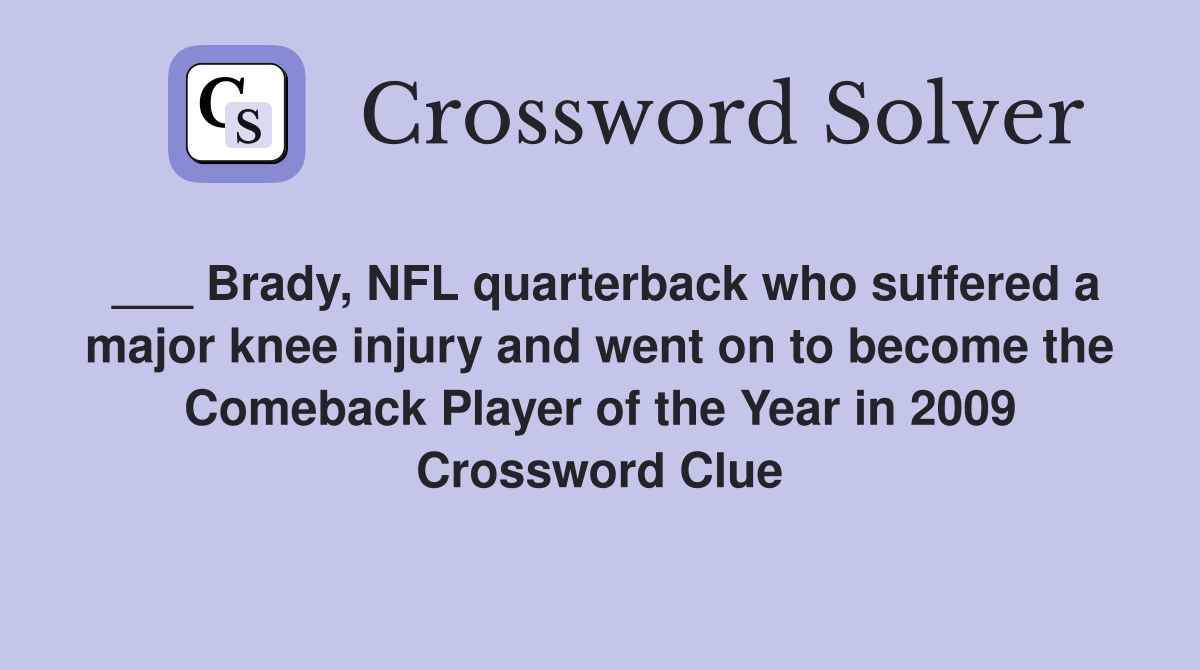 CS

Crossword Solver

___ Brady, NFL quarterback who suffered a major knee injury and went on to become the Comeback Player of the Year in 2009 Crossword Clue